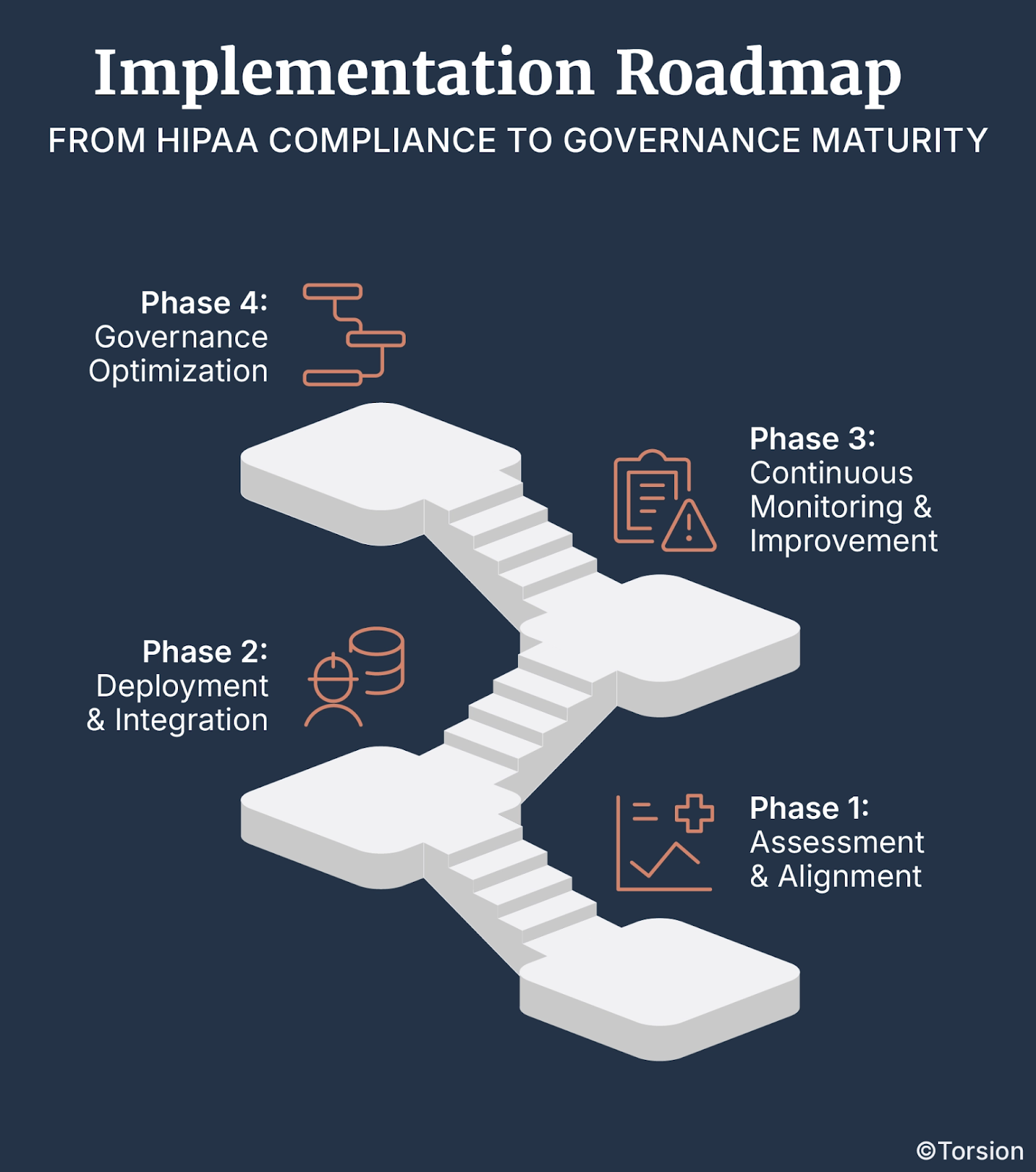 Implementation Roadmap

FROM HIPAA COMPLIANCE TO GOVERNANCE MATURITY

Phase 4: Governance Optimization

Phase 3: Continuous Monitoring & Improvement

Phase 2: Deployment & Integration

Phase 1: Assessment & Alignment

©Torsion